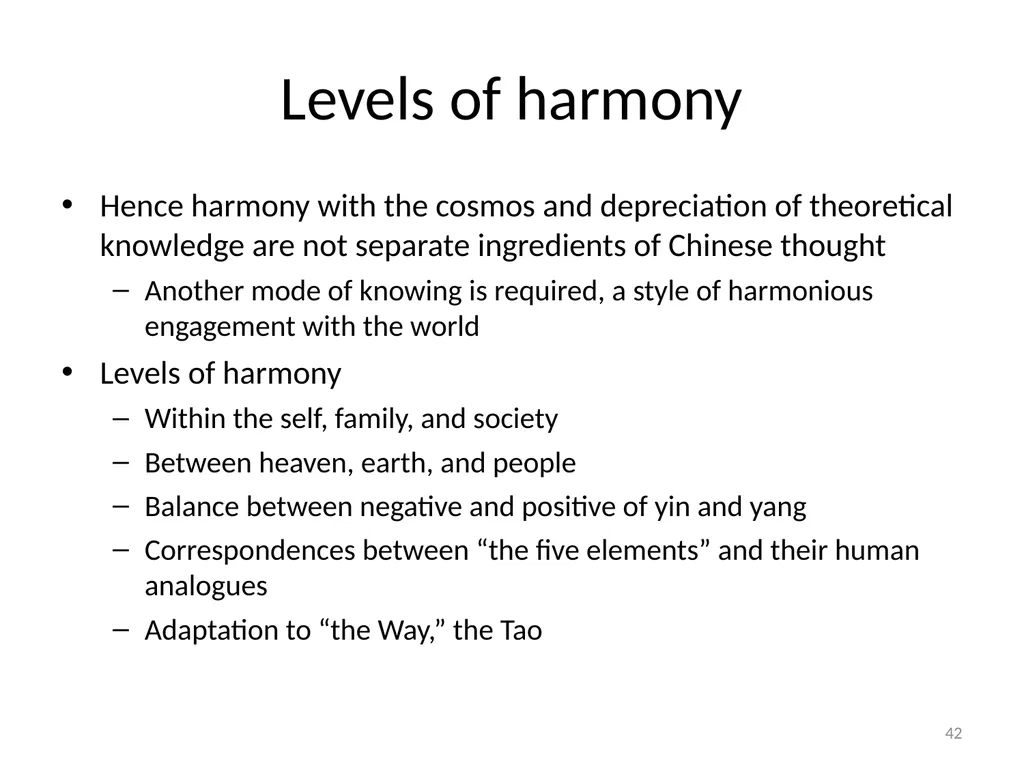 Levels of harmony

• Hence harmony with the cosmos and depreciation of theoretical knowledge are not separate ingredients of Chinese thought
– Another mode of knowing is required, a style of harmonious engagement with the world
• Levels of harmony
– Within the self, family, and society
– Between heaven, earth, and people
– Balance between negative and positive of yin and yang
– Correspondences between “the five elements” and their human analogues
– Adaptation to “the Way,” the Tao

42